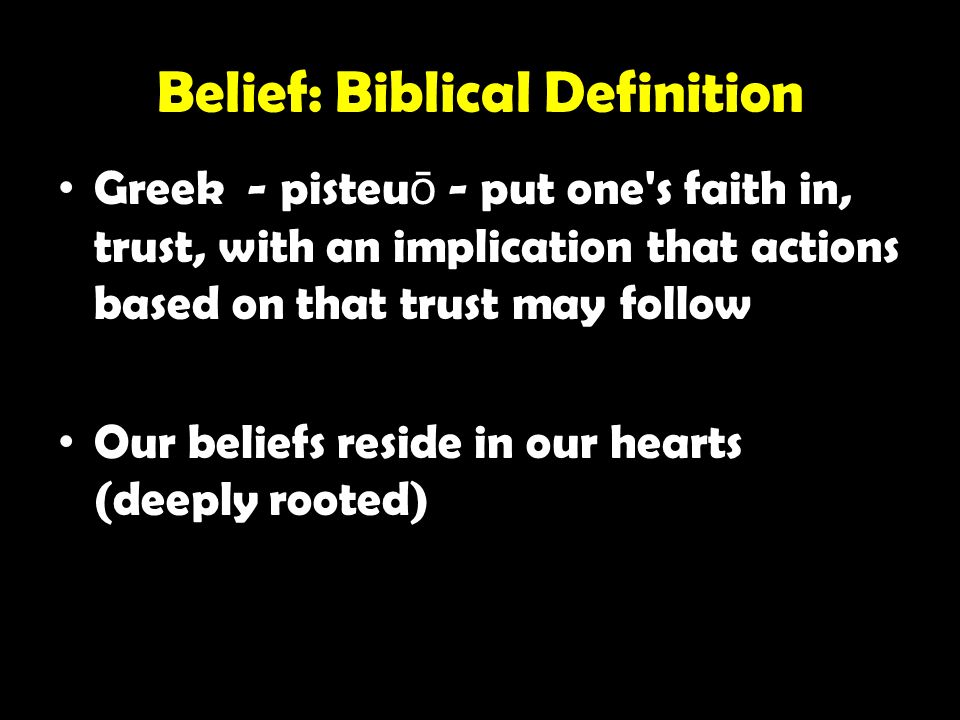 Belief: Biblical Definition

• Greek - pisteuō - put one's faith in, trust, with an implication that actions based on that trust may follow

• Our beliefs reside in our hearts (deeply rooted)